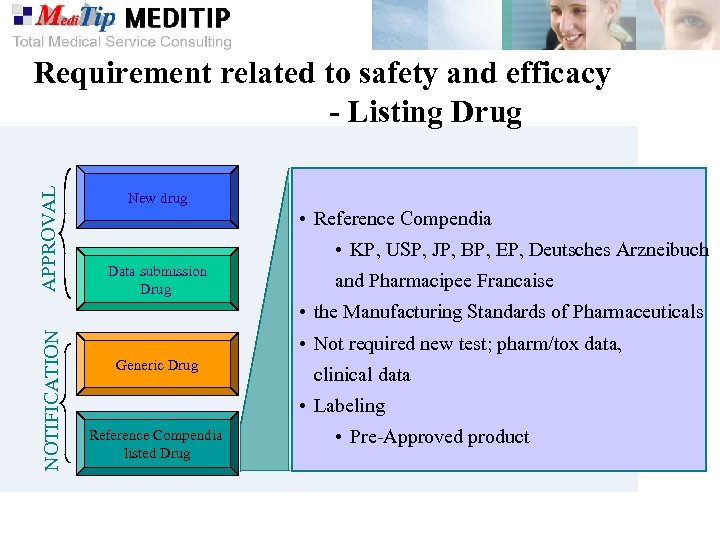 MediTip MEDITIP
Total Medical Service Consulting

Requirement related to safety and efficacy
- Listing Drug

APPROVAL

New drug

Data submission Drug

NOTIFICATION

Generic Drug

Reference Compendia listed Drug

• Reference Compendia
• KP, USP, JP, BP, EP, Deutsches Arzneibuch and Pharmacipee Francaise
• the Manufacturing Standards of Pharmaceuticals
• Not required new test; pharm/tox data, clinical data
• Labeling
• Pre-Approved product